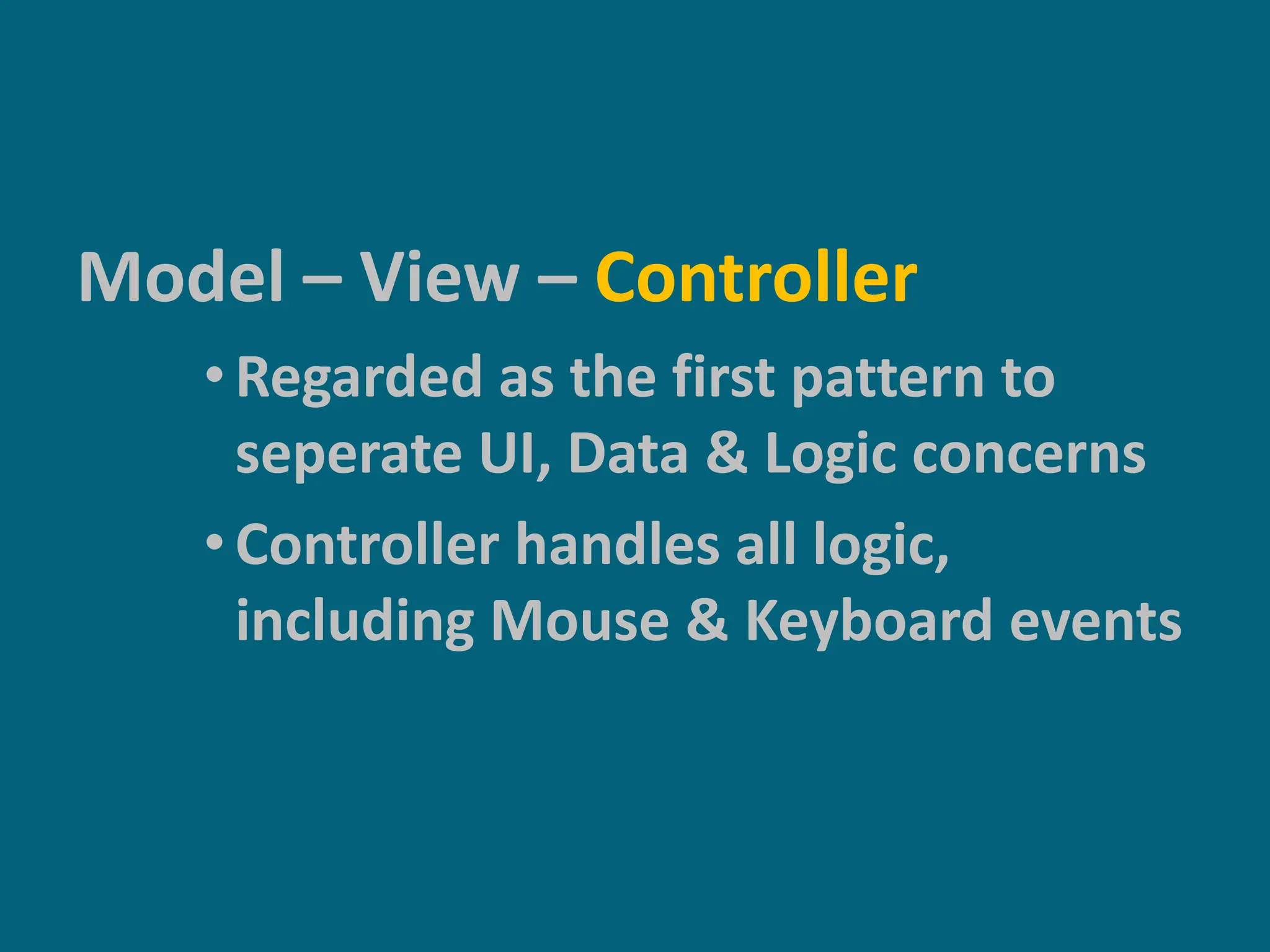 Model – View – Controller

• Regarded as the first pattern to seperate UI, Data & Logic concerns

• Controller handles all logic, including Mouse & Keyboard events